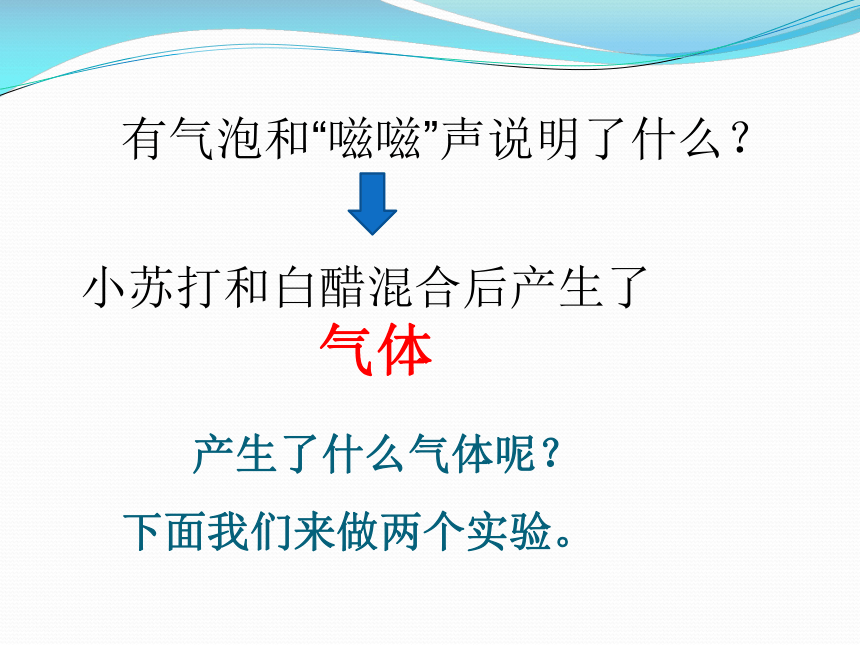 有气泡和“嗞嗞”声说明了什么？

小苏打和白醋混合后产生了

气体

产生了什么气体呢？

下面我们来做两个实验。